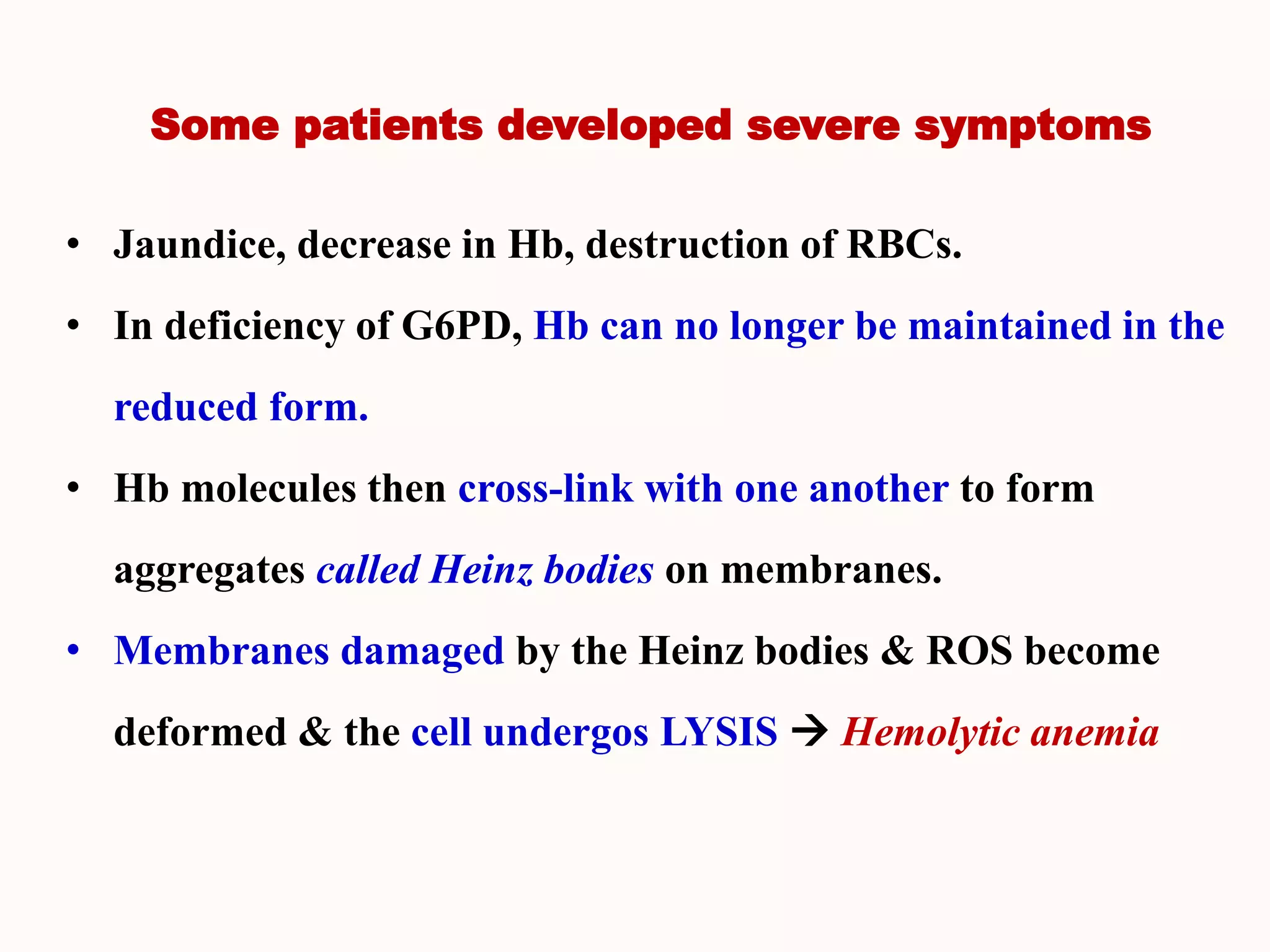 Some patients developed severe symptoms

• Jaundice, decrease in Hb, destruction of RBCs.

• In deficiency of G6PD, Hb can no longer be maintained in the reduced form.

• Hb molecules then cross-link with one another to form aggregates called Heinz bodies on membranes.

• Membranes damaged by the Heinz bodies & ROS become deformed & the cell undergos LYSIS → Hemolytic anemia